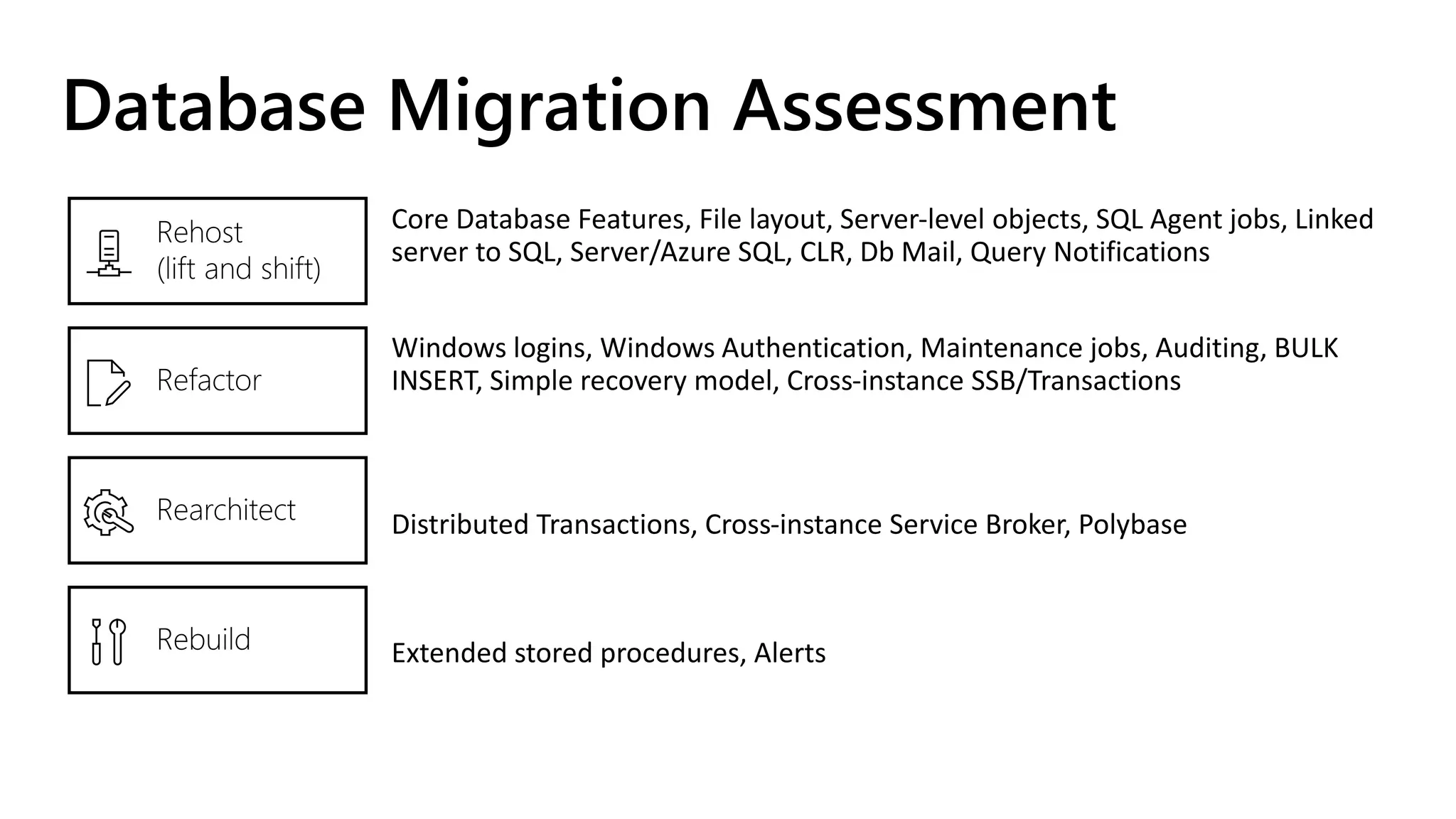 Database Migration Assessment

Rehost
(lift and shift)

Core Database Features, File layout, Server-level objects, SQL Agent jobs, Linked server to SQL, Server/Azure SQL, CLR, Db Mail, Query Notifications

Refactor

Windows logins, Windows Authentication, Maintenance jobs, Auditing, BULK INSERT, Simple recovery model, Cross-instance SSB/Transactions

Rearchitect

Distributed Transactions, Cross-instance Service Broker, Polybase

Rebuild

Extended stored procedures, Alerts